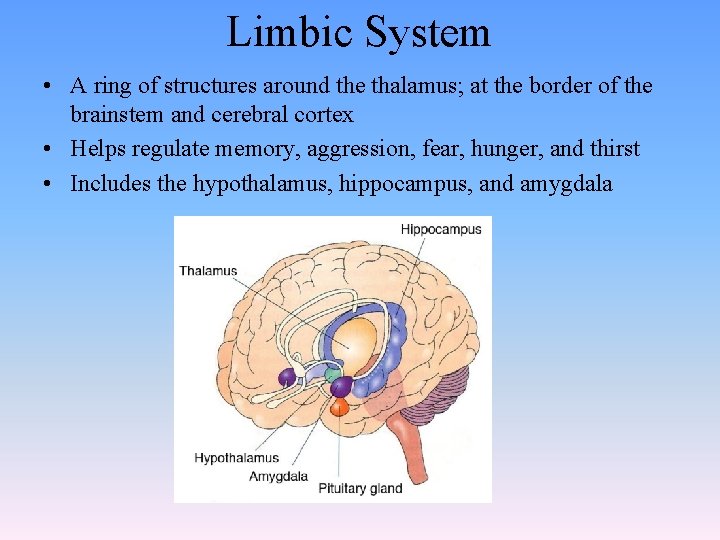 Limbic System

• A ring of structures around the thalamus; at the border of the brainstem and cerebral cortex
• Helps regulate memory, aggression, fear, hunger, and thirst
• Includes the hypothalamus, hippocampus, and amygdala

Hippocampus
Thalamus
Hypothalamus
Amygdala
Pituitary gland